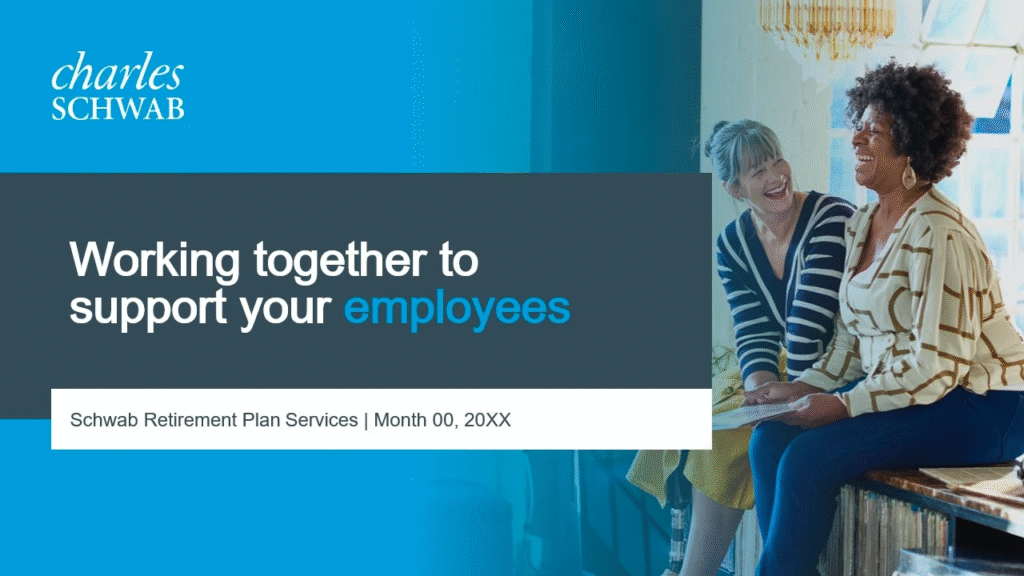 charles
SCHWAB

Working together to support your employees

Schwab Retirement Plan Services | Month 00, 20XX